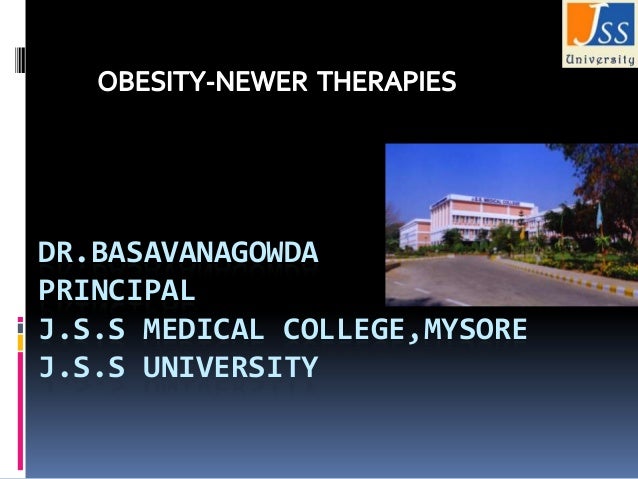 JSS University

OBESITY-NEWER THERAPIES

J.S.S. MEDICAL COLLEGE

DR.BASAVANAGOWDA
PRINCIPAL
J.S.S MEDICAL COLLEGE,MYSORE
J.S.S UNIVERSITY